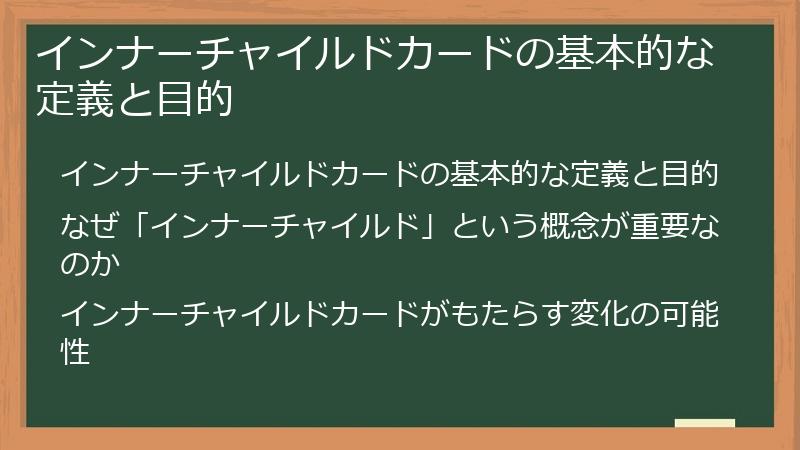 インナーチャイルドカードの基本的な定義と目的

インナーチャイルドカードの基本的な定義と目的

なぜ「インナーチャイルド」という概念が重要なのか

インナーチャイルドカードがもたらす変化の可能性